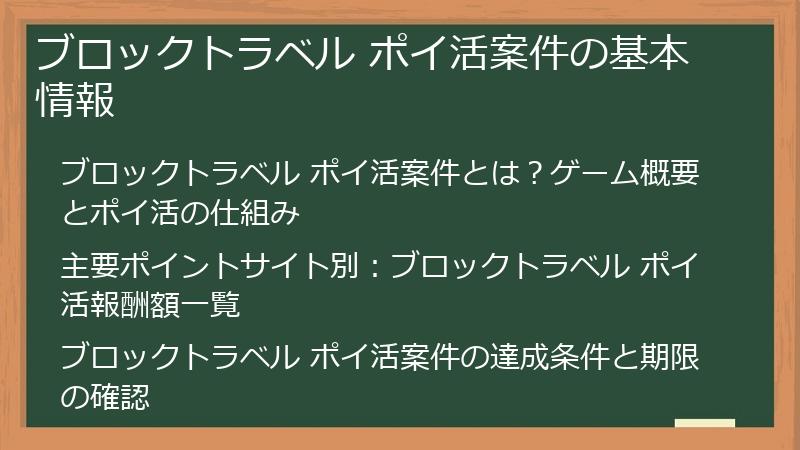 ブロックトラベル ポイ活案件の基本情報

ブロックトラベル ポイ活案件とは？ゲーム概要とポイ活の仕組み

主要ポイントサイト別：ブロックトラベル ポイ活報酬額一覧

ブロックトラベル ポイ活案件の達成条件と期限の確認